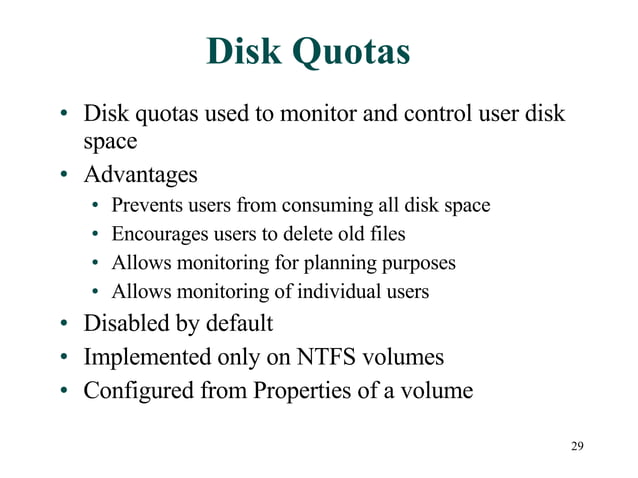 Disk Quotas

• Disk quotas used to monitor and control user disk space
• Advantages
  • Prevents users from consuming all disk space
  • Encourages users to delete old files
  • Allows monitoring for planning purposes
  • Allows monitoring of individual users
• Disabled by default
• Implemented only on NTFS volumes
• Configured from Properties of a volume

29